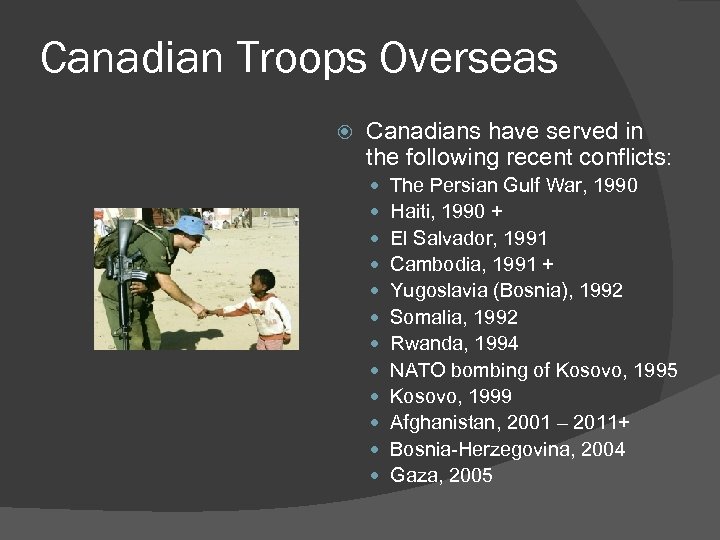 Canadian Troops Overseas

Canadians have served in the following recent conflicts:

- The Persian Gulf War, 1990
- Haiti, 1990 +
- El Salvador, 1991
- Cambodia, 1991 +
- Yugoslavia (Bosnia), 1992
- Somalia, 1992
- Rwanda, 1994
- NATO bombing of Kosovo, 1995
- Kosovo, 1999
- Afghanistan, 2001 – 2011+
- Bosnia-Herzegovina, 2004
- Gaza, 2005